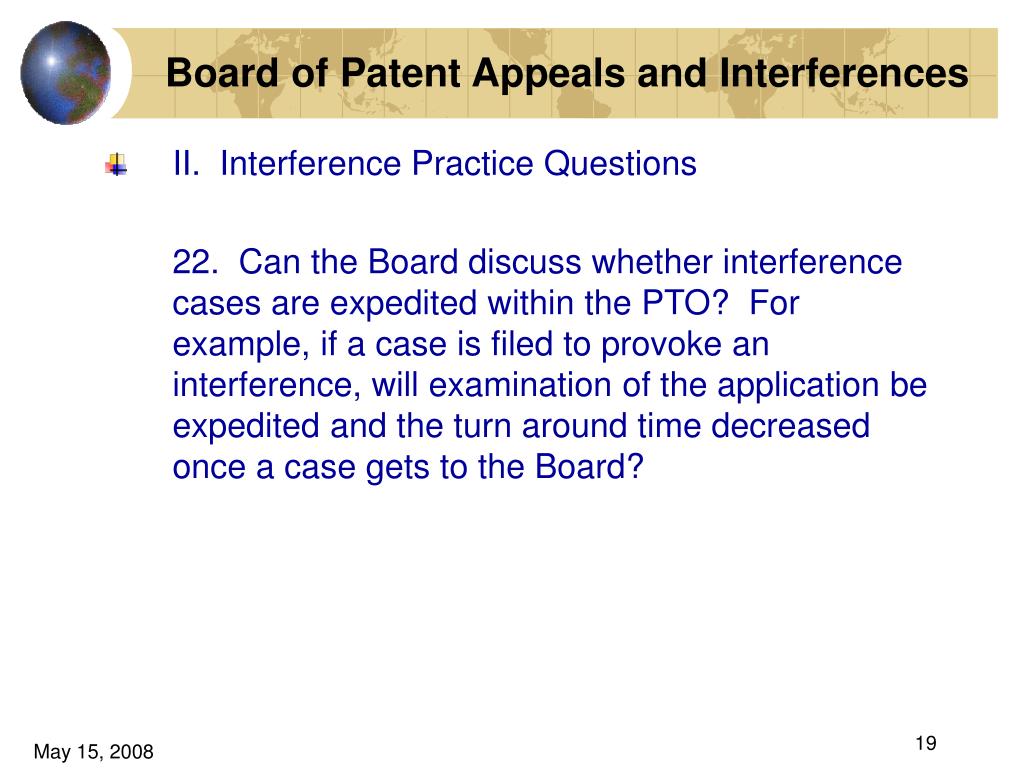 Board of Patent Appeals and Interferences

II. Interference Practice Questions

22. Can the Board discuss whether interference cases are expedited within the PTO? For example, if a case is filed to provoke an interference, will examination of the application be expedited and the turn around time decreased once a case gets to the Board?

May 15, 2008

19